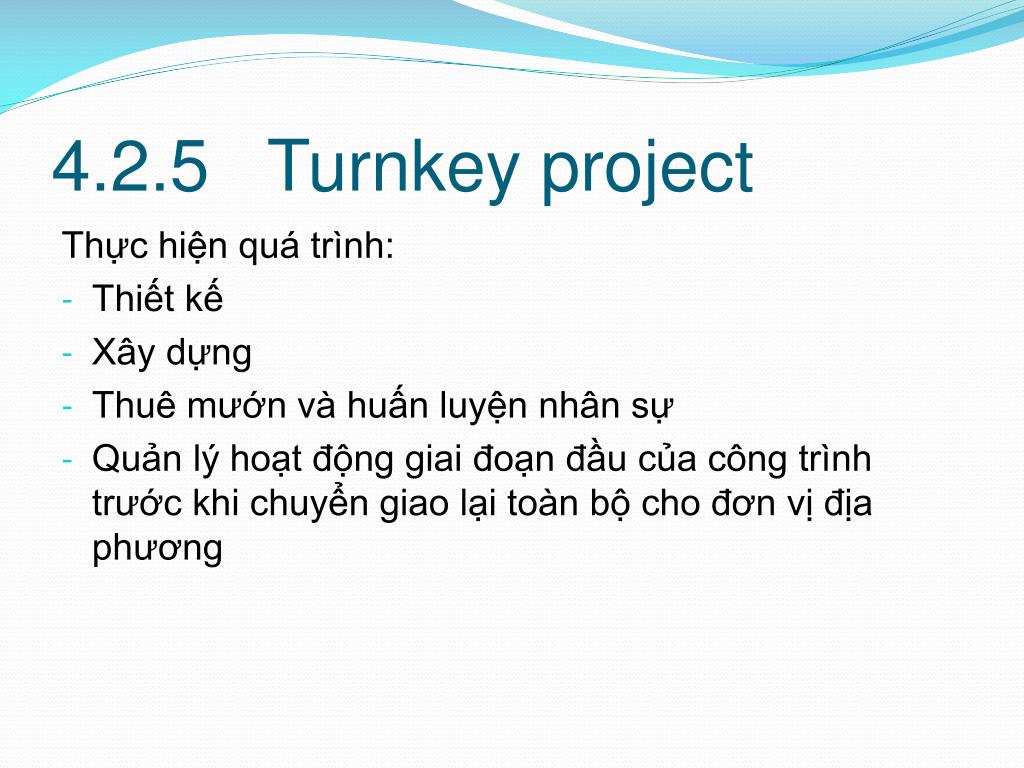 4.2.5 Turnkey project

Thực hiện quá trình:
- Thiết kế
- Xây dựng
- Thuê mướn và huấn luyện nhân sự
- Quản lý hoạt động giai đoạn đầu của công trình trước khi chuyển giao lại toàn bộ cho đơn vị địa phương